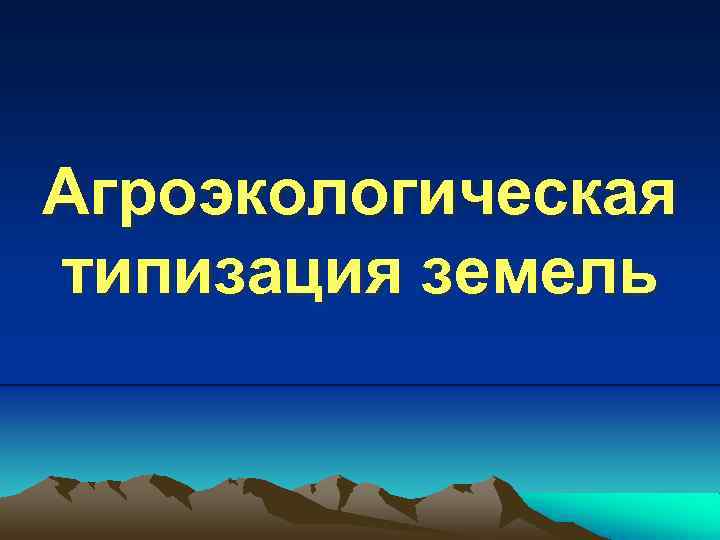 Агроэкологическая типизация земель